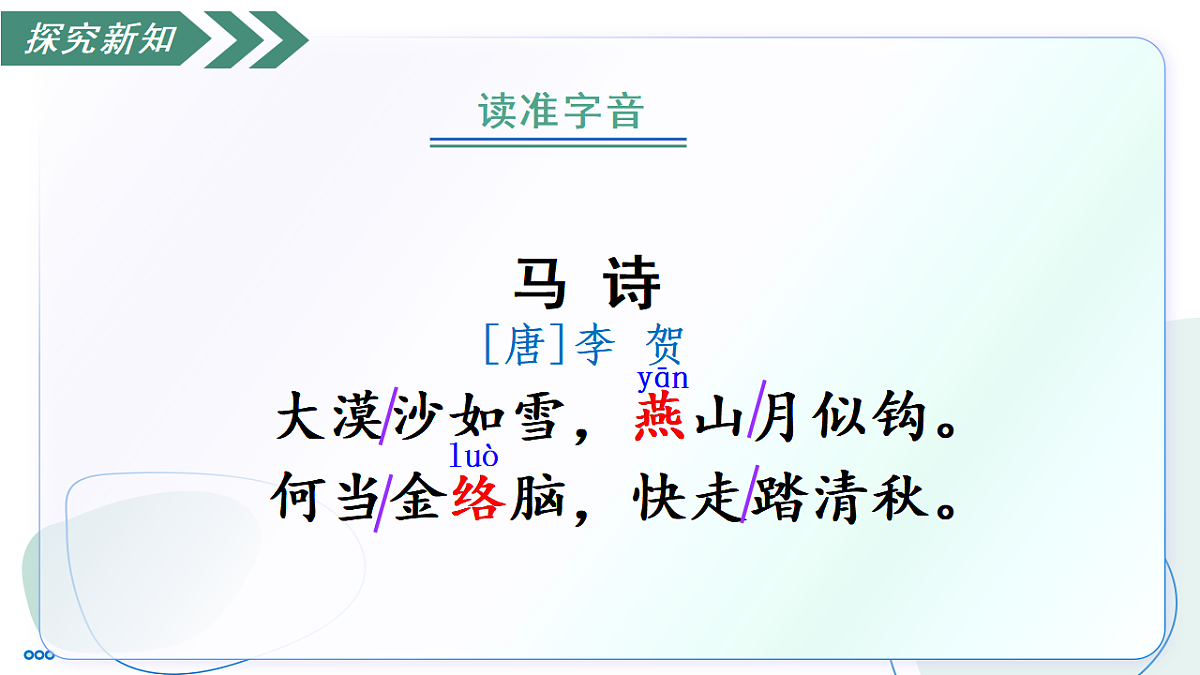 探究新知

读准字音

马 诗

[唐]李 贺

yān

大漠/沙如雪，燕山/月似钩。

luò

何当/金络脑，快走/踏清秋。